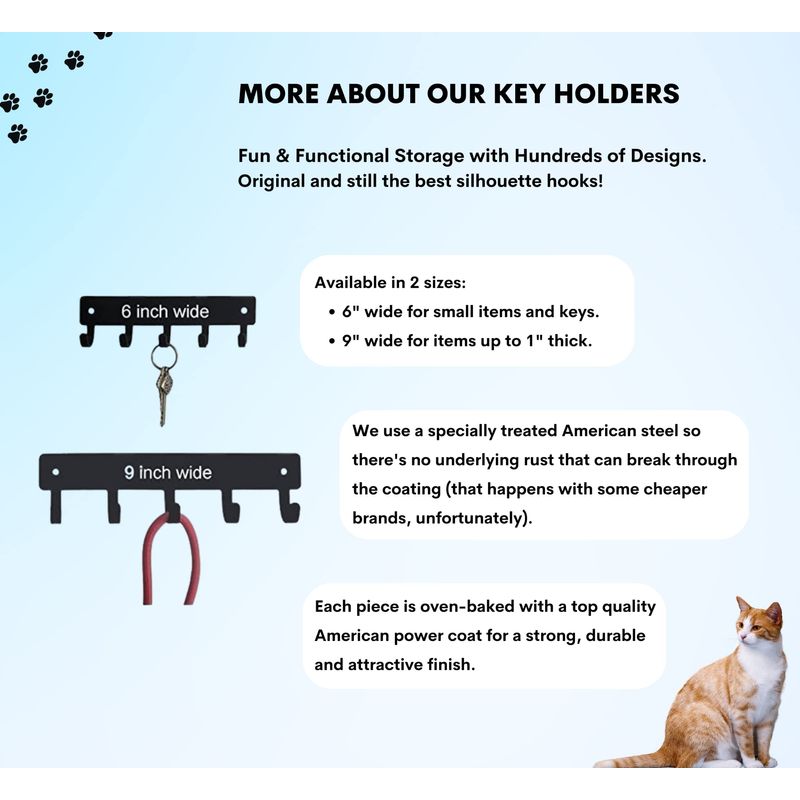 MORE ABOUT OUR KEY HOLDERS

Fun & Functional Storage with Hundreds of Designs. Original and still the best silhouette hooks!

6 inch wide

Available in 2 sizes:
• 6" wide for small items and keys.
• 9" wide for items up to 1" thick.

9 inch wide

We use a specially treated American steel so there's no underlying rust that can break through the coating (that happens with some cheaper brands, unfortunately).

Each piece is oven-baked with a top quality American power coat for a strong, durable and attractive finish.